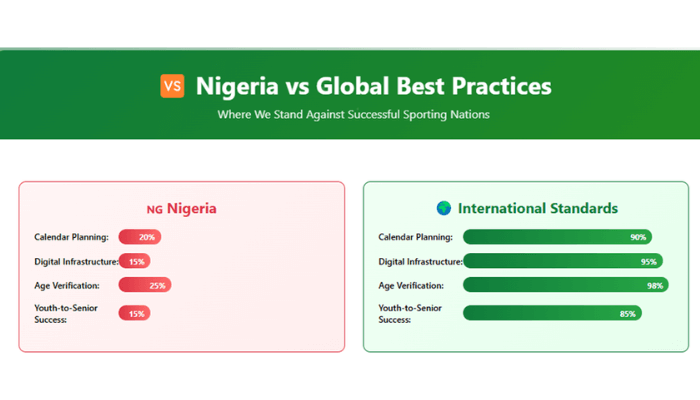 VS Nigeria vs Global Best Practices

Where We Stand Against Successful Sporting Nations

NG Nigeria

Calendar Planning: 20%

Digital Infrastructure: 15%

Age Verification: 25%

Youth-to-Senior Success: 15%

International Standards

Calendar Planning: 90%

Digital Infrastructure: 95%

Age Verification: 98%

Youth-to-Senior Success: 85%